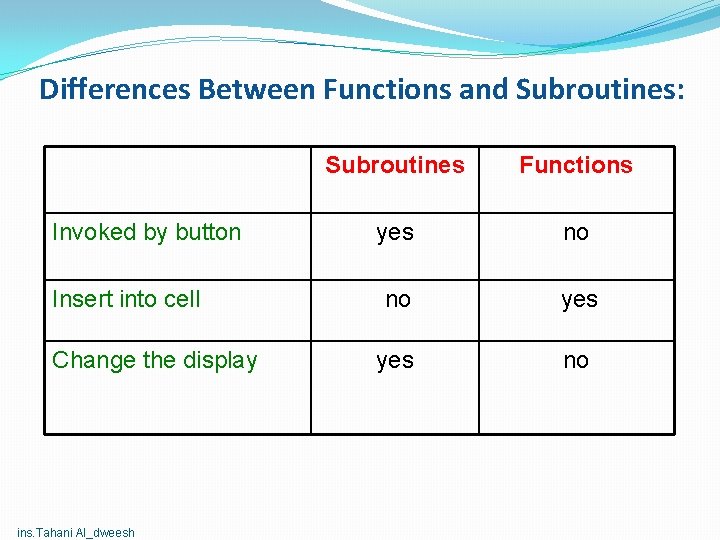 Differences Between Functions and Subroutines:

| | Subroutines | Functions |
|---|---|---|
| Invoked by button | yes | no |
| Insert into cell | no | yes |
| Change the display | yes | no |

ins.Tahani Al_dweesh